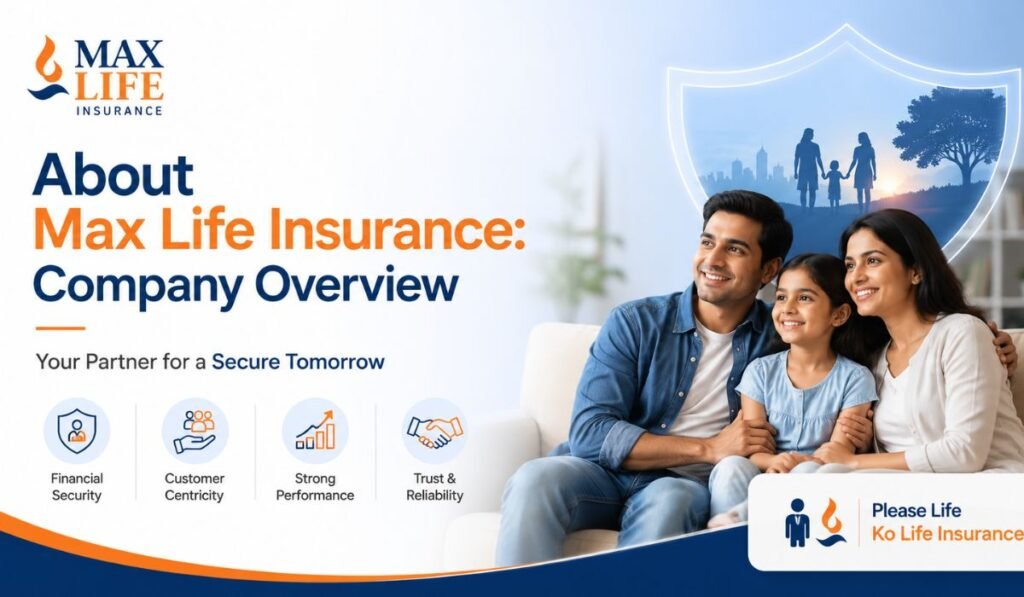 MAX LIFE INSURANCE

About Max Life Insurance: Company Overview

Your Partner for a Secure Tomorrow

Financial Security

Customer Centricity

Strong Performance

Trust & Reliability

Please Life Ko Life Insurance